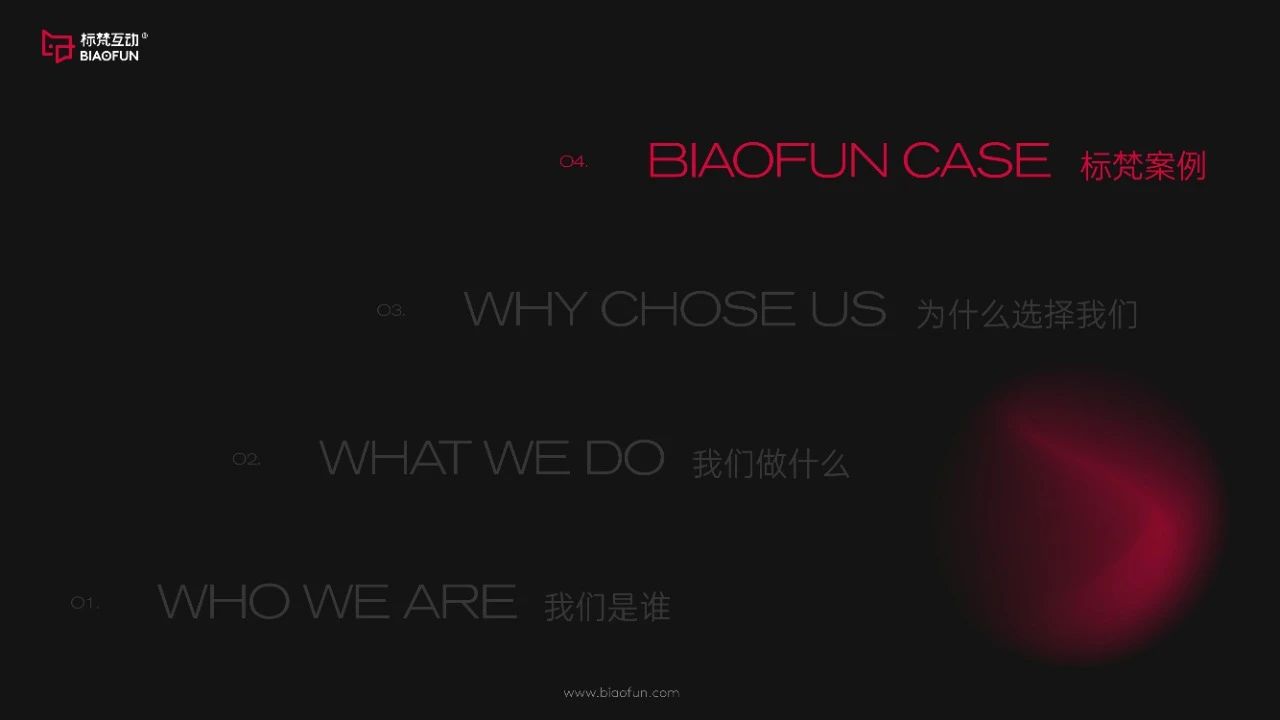 标梵互动®
BIAOFUN

04. BIAOFUN CASE 标梵案例

03. WHY CHOSE US 为什么选择我们

02. WHAT WE DO 我们做什么

01. WHO WE ARE 我们是谁

www.biaofun.com